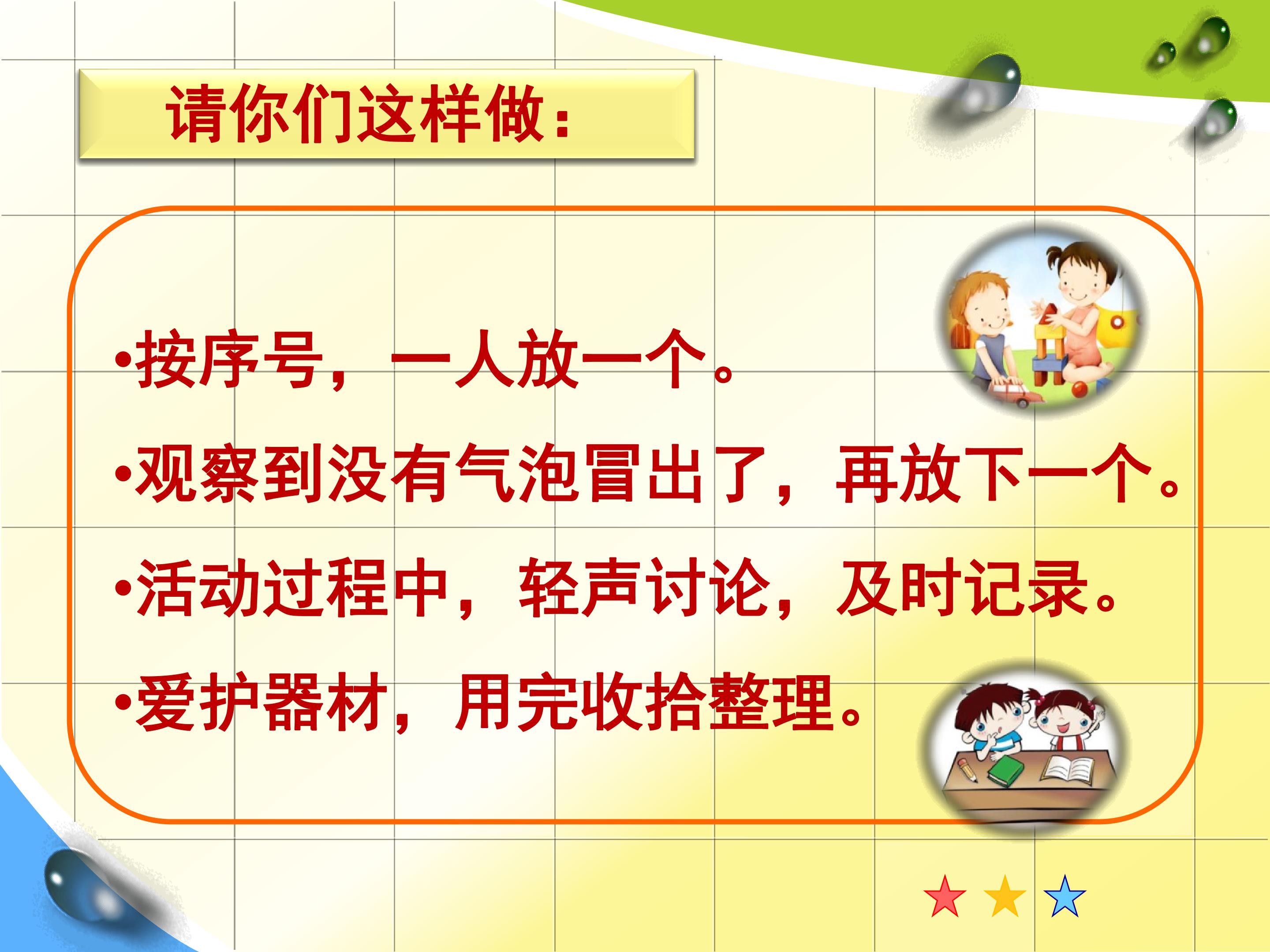 请你们这样做：

• 按序号，一人放一个。
• 观察到没有气泡冒出了，再放下一个。
• 活动过程中，轻声讨论，及时记录。
• 爱护器材，用完收拾整理。